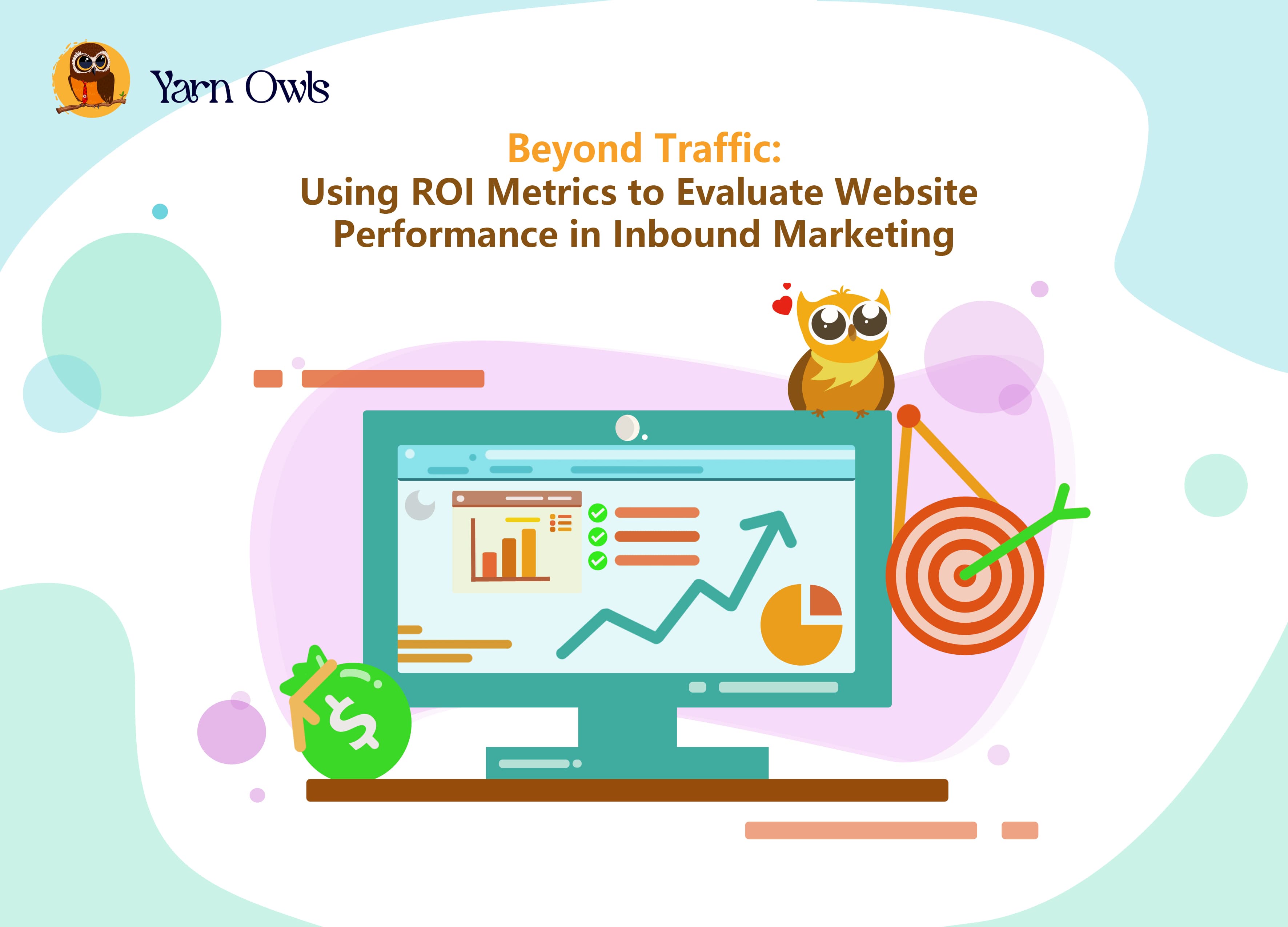 Yarn Owls

Beyond Traffic:
Using ROI Metrics to Evaluate Website Performance in Inbound Marketing

$